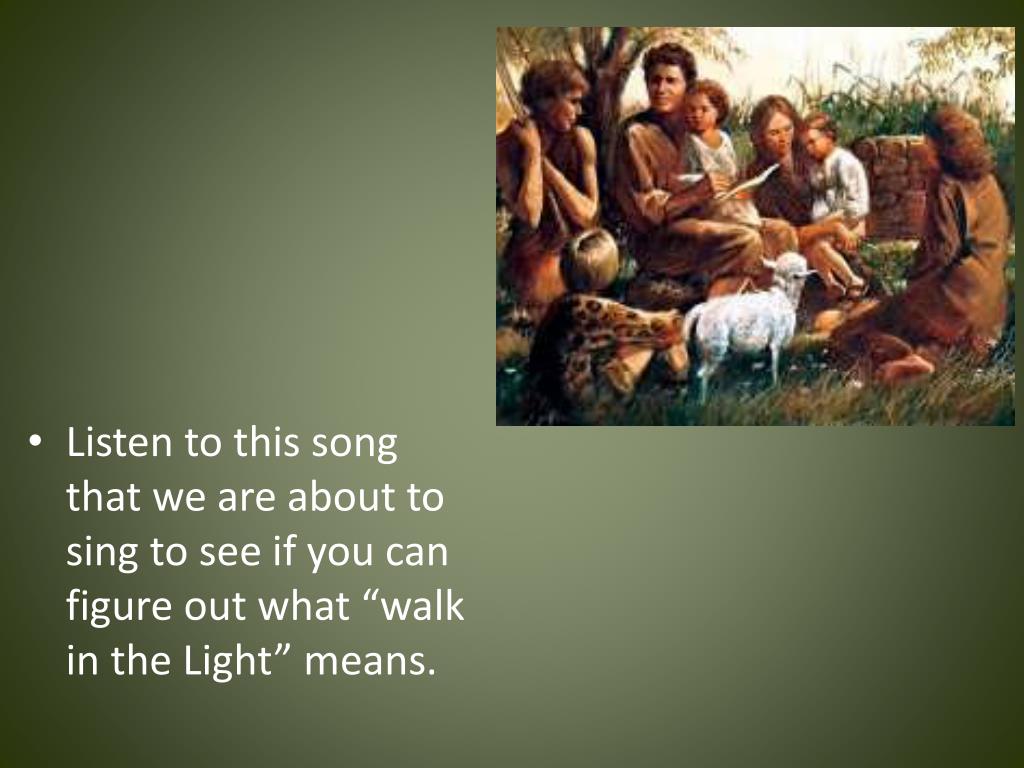 • Listen to this song that we are about to sing to see if you can figure out what “walk in the Light” means.